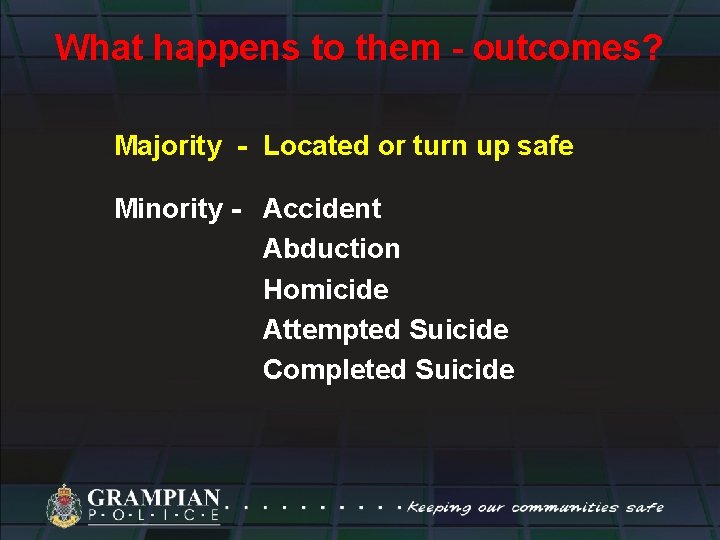 What happens to them - outcomes?

Majority - Located or turn up safe

Minority - Accident
Abduction
Homicide
Attempted Suicide
Completed Suicide

GRAMPIAN
P·O·L·I·C·E
Keeping our communities safe